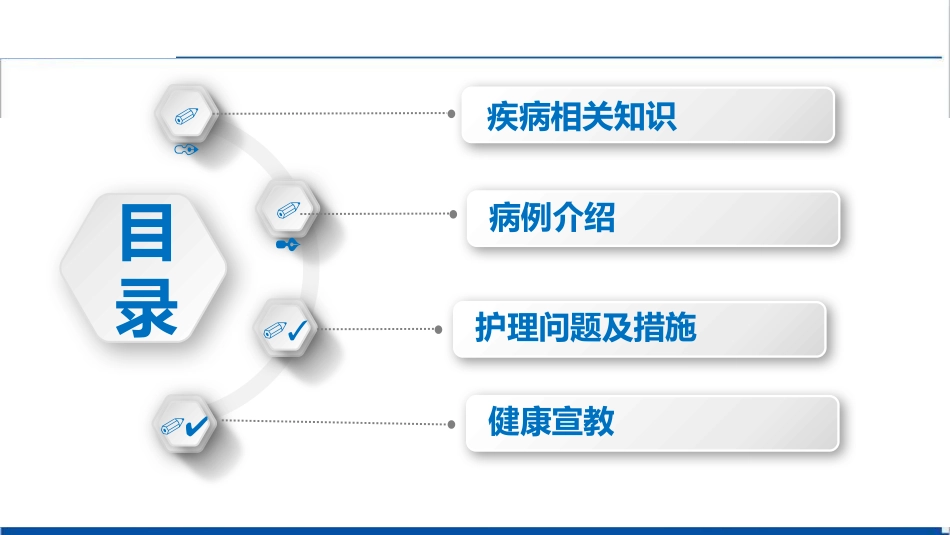 目录

疾病相关知识

病例介绍

护理问题及措施

健康宣教